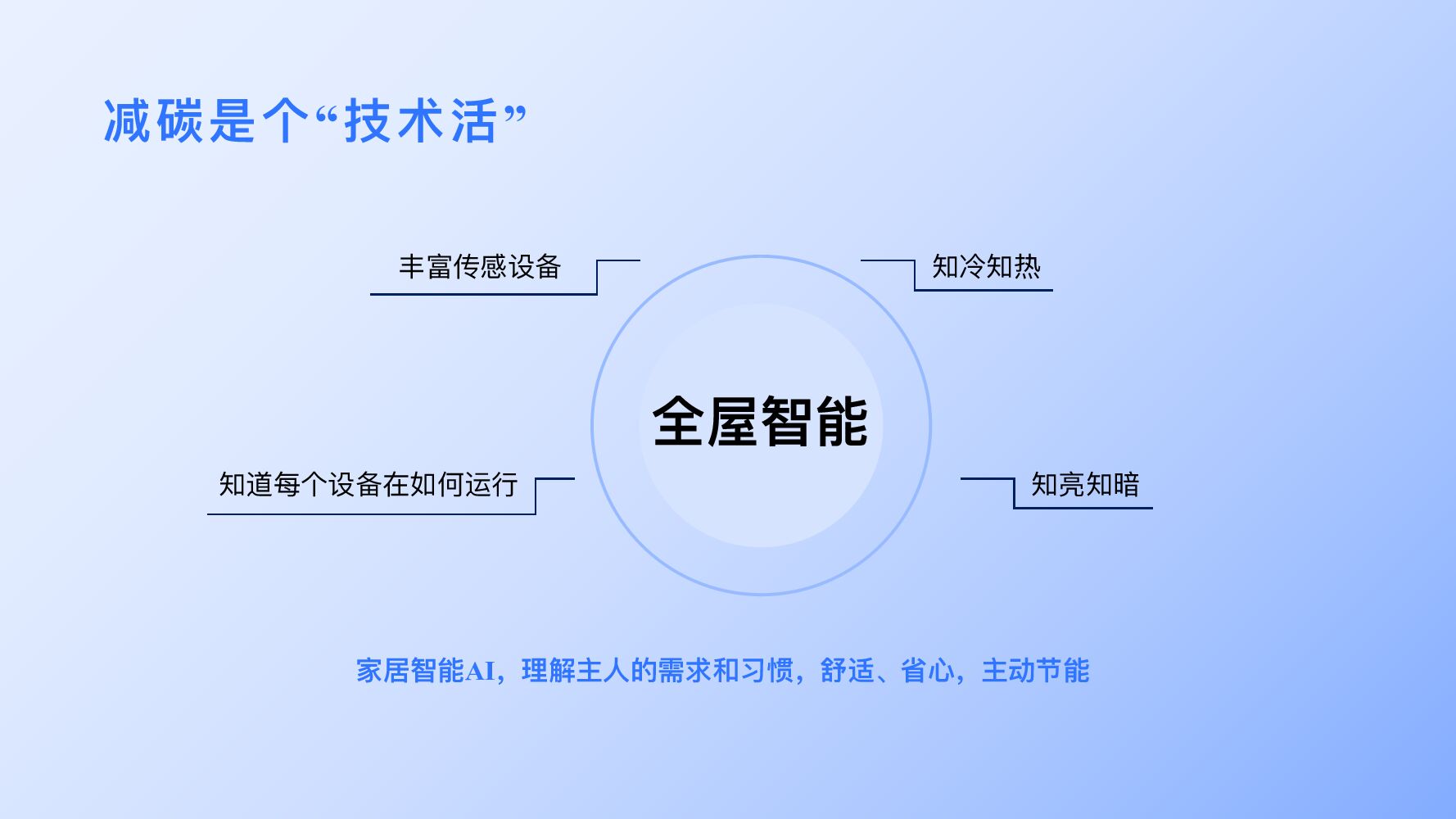 减碳是个“技术活”

丰富传感设备

知冷知热

全屋智能

知道每个设备在如何运行

知亮知暗

家居智能AI，理解主人的需求和习惯，舒适、省心，主动节能